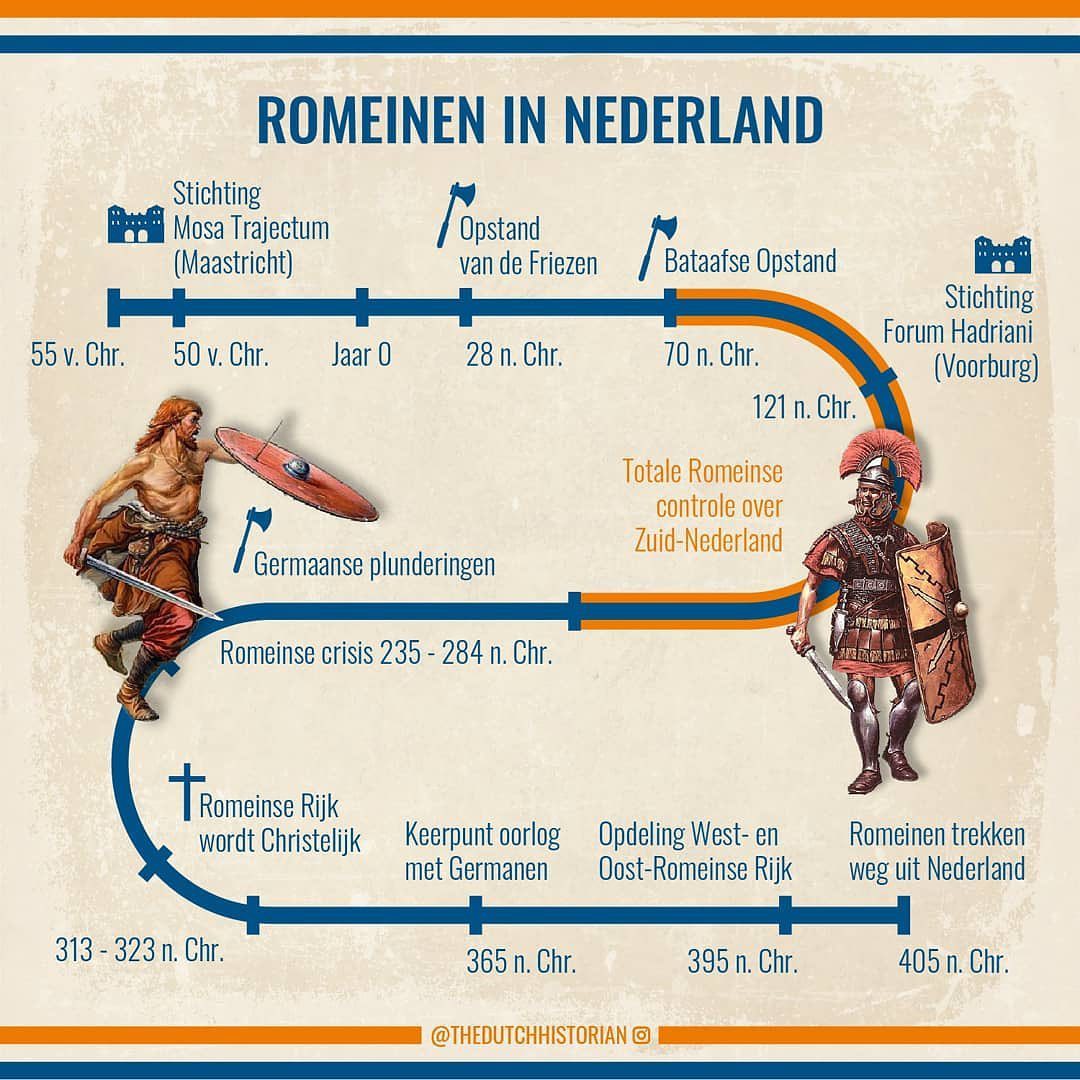 ROMEINEN IN NEDERLAND

Stichting Mosa Trajectum (Maastricht)

Opstand van de Friezen

Bataafse Opstand

Stichting Forum Hadriani (Voorburg)

55 v. Chr.

50 v. Chr.

Jaar 0

28 n. Chr.

70 n. Chr.

121 n. Chr.

Totale Romeinse controle over Zuid-Nederland

Germaanse plunderingen

Romeinse crisis 235 - 284 n. Chr.

Romeinse Rijk wordt Christelijk

Keerpunt oorlog met Germanen

Opdeling West- en Oost-Romeinse Rijk

Romeinen trekken weg uit Nederland

313 - 323 n. Chr.

365 n. Chr.

395 n. Chr.

405 n. Chr.

@THEDUTCHHISTORIAN